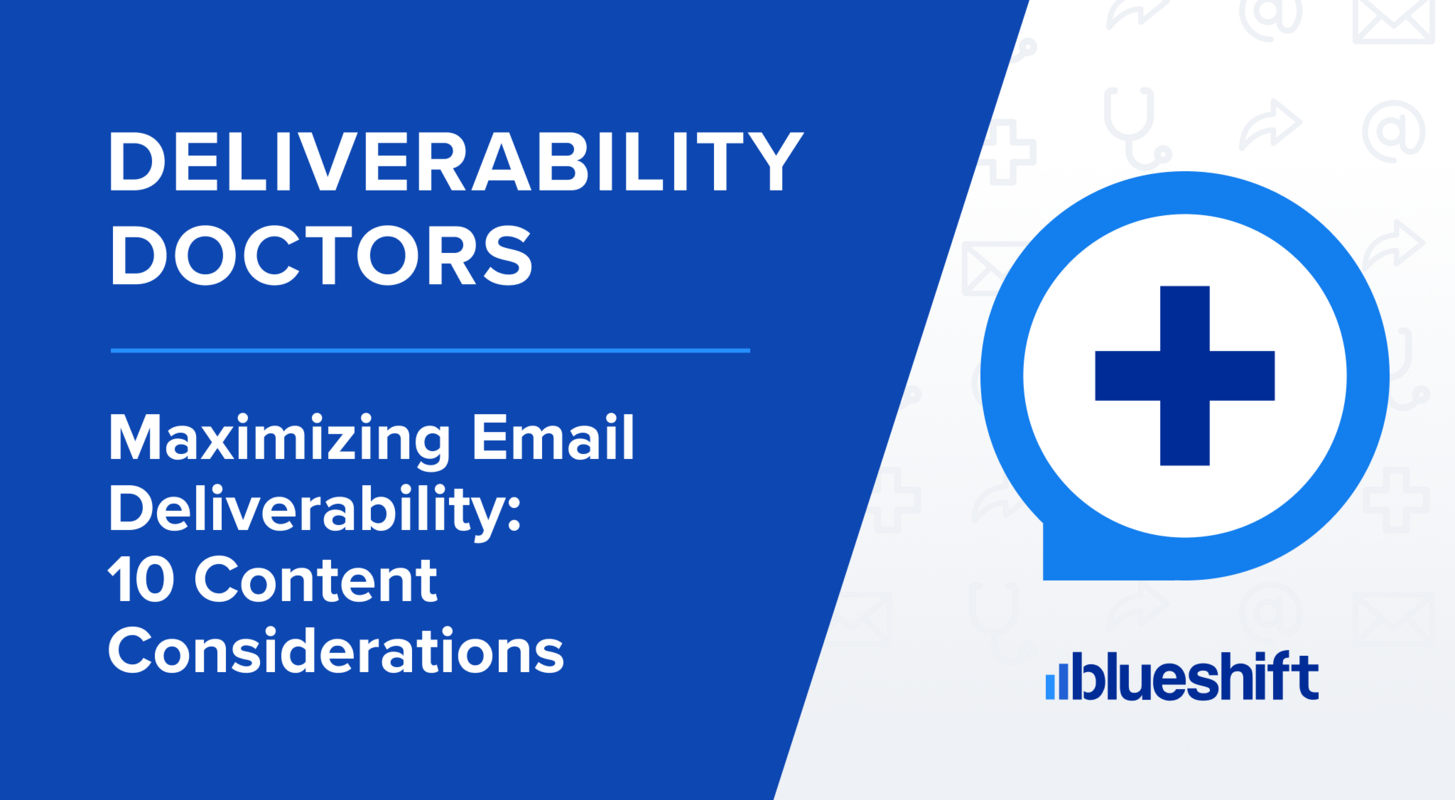 DELIVERABILITY DOCTORS

Maximizing Email Deliverability: 10 Content Considerations

blueshift